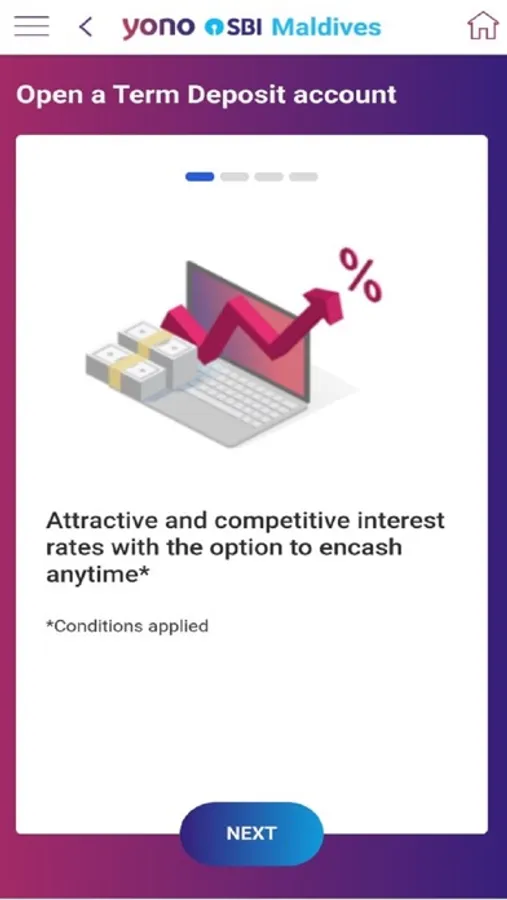 yono SBI Maldives

Open a Term Deposit account

%

Attractive and competitive interest rates with the option to encash anytime*

*Conditions applied

NEXT